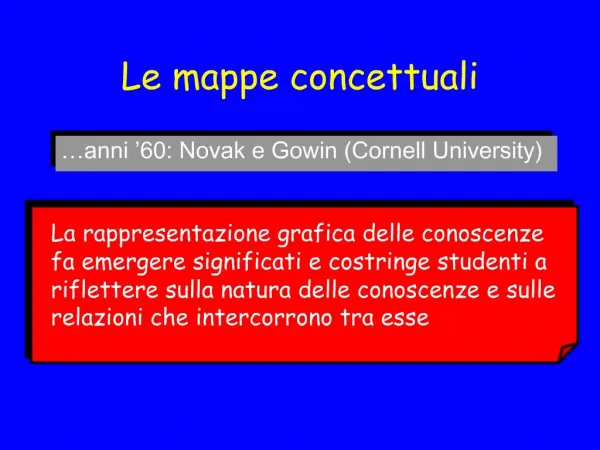 Le mappe concettuali

…anni ’60: Novak e Gowin (Cornell University)

La rappresentazione grafica delle conoscenze fa emergere significati e costringe studenti a riflettere sulla natura delle conoscenze e sulle relazioni che intercorrono tra esse